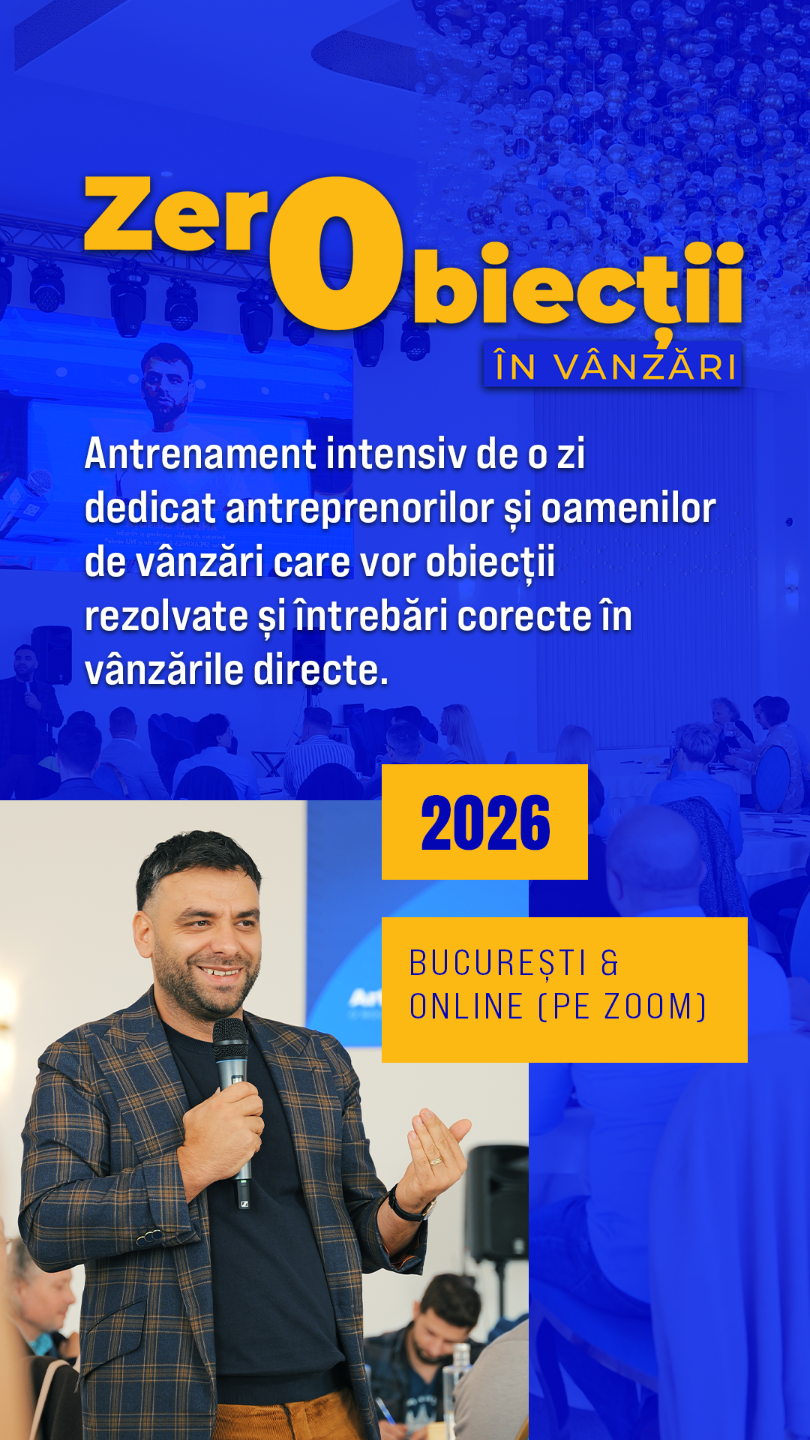 ZerObiecții
ÎN VÂNZĂRI

Antrenament intensiv de o zi dedicat antreprenorilor și oamenilor de vânzări care vor obiecții rezolvate și întrebări corecte în vânzările directe.

2026

BUCUREȘTI & ONLINE (PE ZOOM)